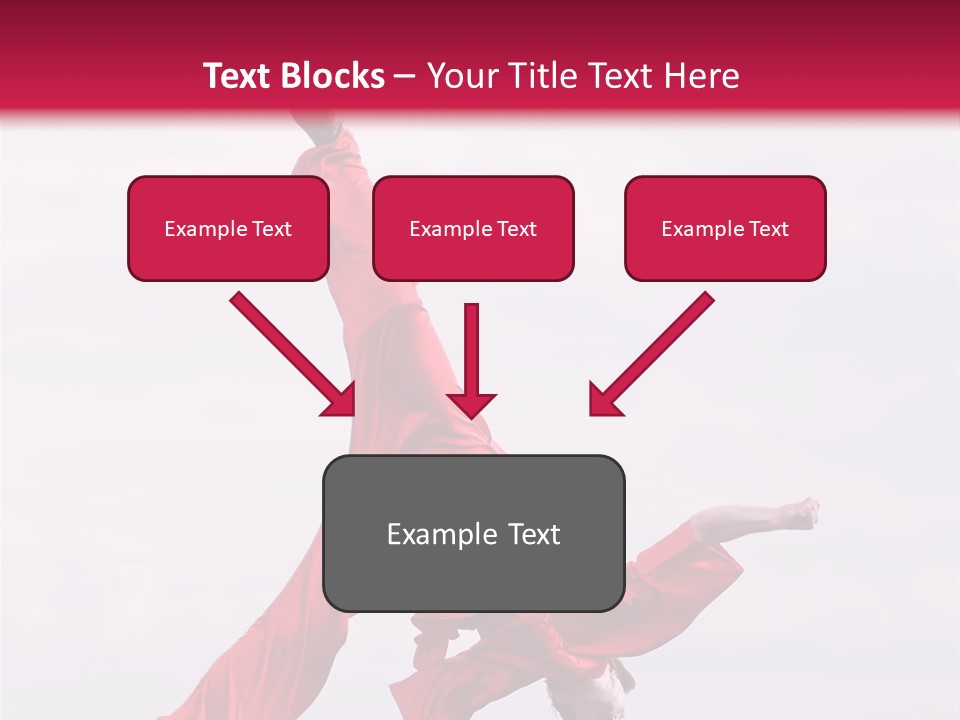 Text Blocks – Your Title Text Here

Example Text

Example Text

Example Text

Example Text